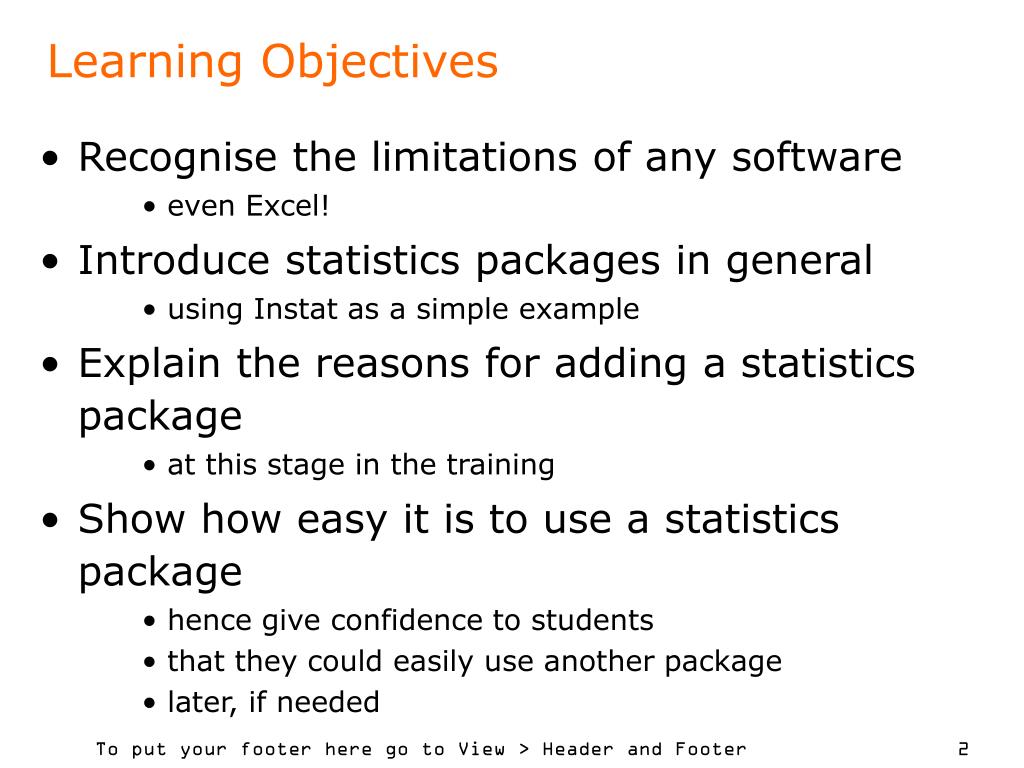 Learning Objectives

• Recognise the limitations of any software
  • even Excel!
• Introduce statistics packages in general
  • using Instat as a simple example
• Explain the reasons for adding a statistics package
  • at this stage in the training
• Show how easy it is to use a statistics package
  • hence give confidence to students
  • that they could easily use another package
  • later, if needed

To put your footer here go to View > Header and Footer

2